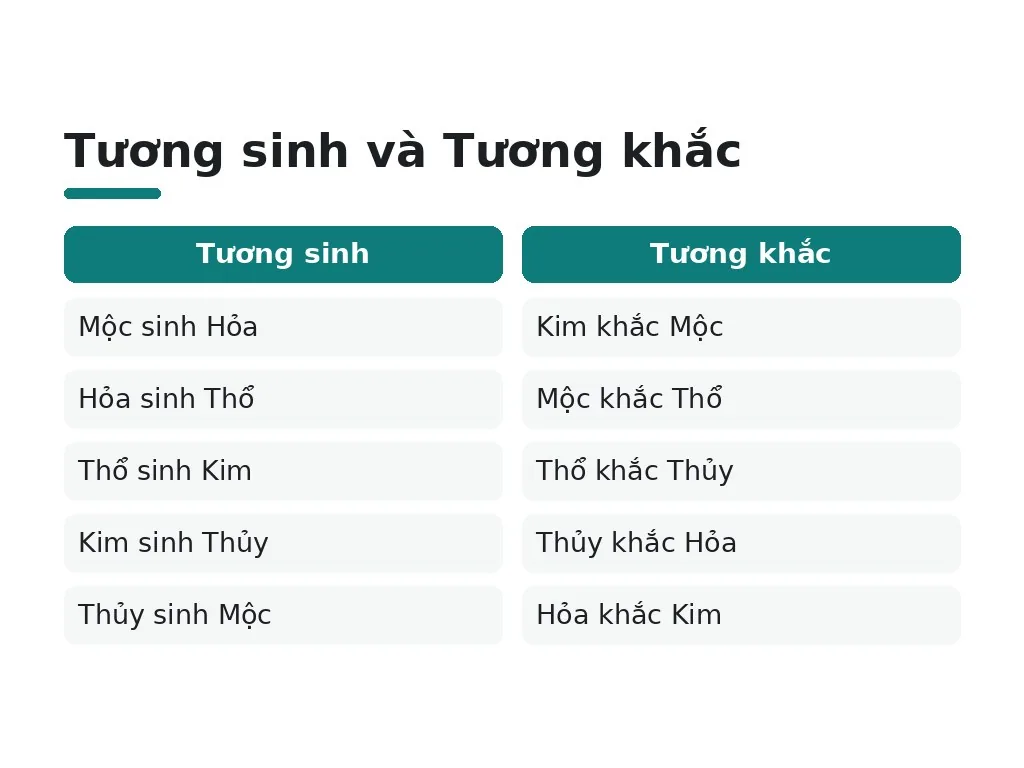 Tương sinh và Tương khắc

| Tương sinh | Tương khắc |
|---|---|
| Mộc sinh Hỏa | Kim khắc Mộc |
| Hỏa sinh Thổ | Mộc khắc Thổ |
| Thổ sinh Kim | Thổ khắc Thủy |
| Kim sinh Thủy | Thủy khắc Hỏa |
| Thủy sinh Mộc | Hỏa khắc Kim |